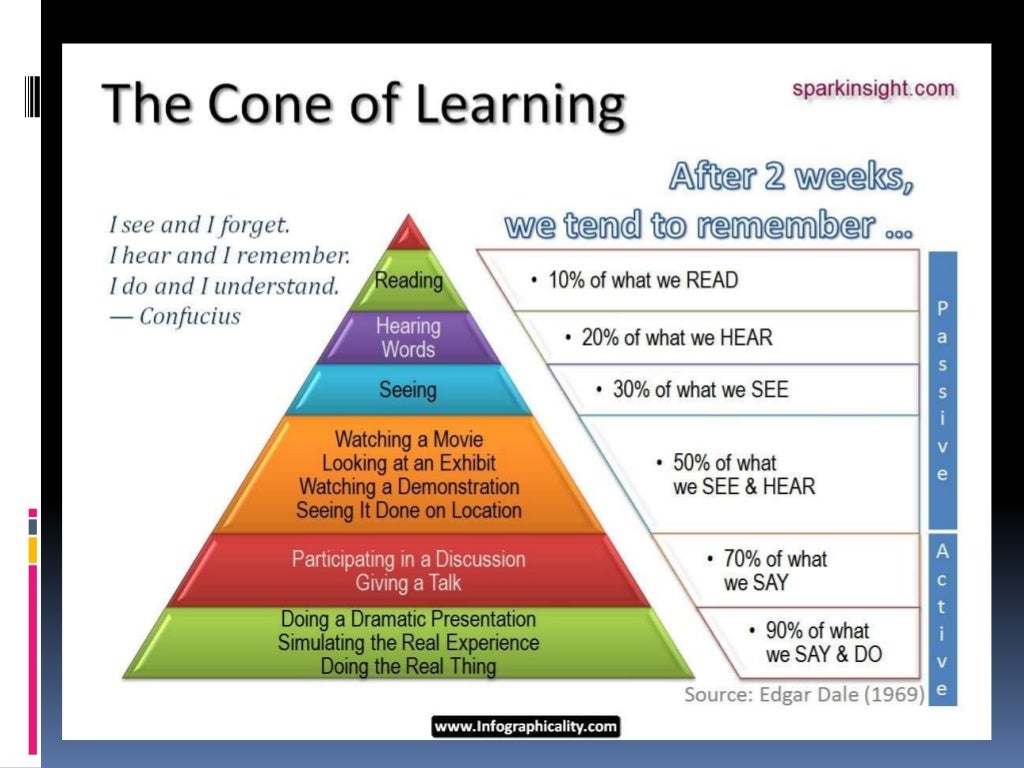 The Cone of Learning

sparkinsight.com

After 2 weeks, we tend to remember ...

I see and I forget.
I hear and I remember.
I do and I understand.
— Confucius

Reading

Hearing Words

Seeing

Watching a Movie
Looking at an Exhibit
Watching a Demonstration
Seeing It Done on Location

Participating in a Discussion
Giving a Talk

Doing a Dramatic Presentation
Simulating the Real Experience
Doing the Real Thing

• 10% of what we READ

• 20% of what we HEAR

• 30% of what we SEE

• 50% of what we SEE & HEAR

• 70% of what we SAY

• 90% of what we SAY & DO

Passive

Active

Source: Edgar Dale (1969)

www.Infographicality.com